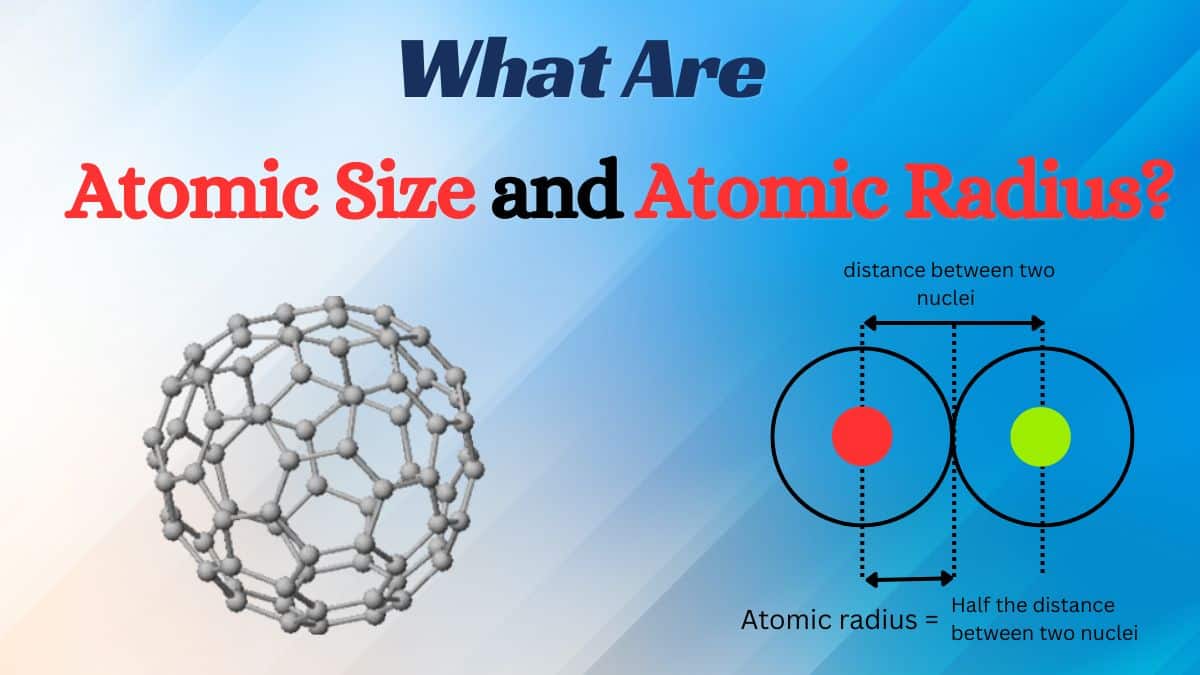 What Are

Atomic Size and Atomic Radius?

distance between two nuclei

Atomic radius = Half the distance between two nuclei